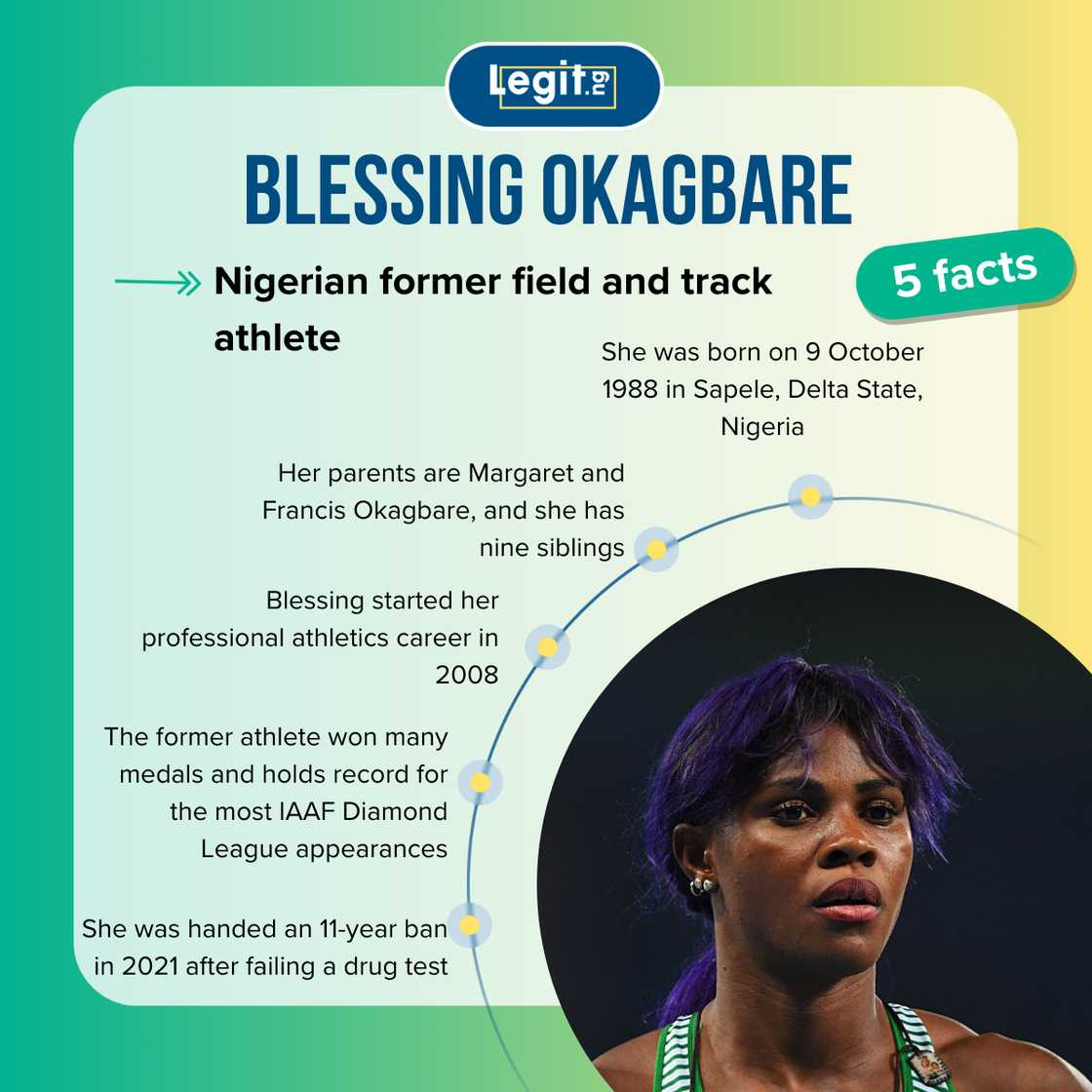 Legit.ng

BLESSING OKAGBARE

Nigerian former field and track athlete

5 facts

She was born on 9 October 1988 in Sapele, Delta State, Nigeria

Her parents are Margaret and Francis Okagbare, and she has nine siblings

Blessing started her professional athletics career in 2008

The former athlete won many medals and holds record for the most IAAF Diamond League appearances

She was handed an 11-year ban in 2021 after failing a drug test